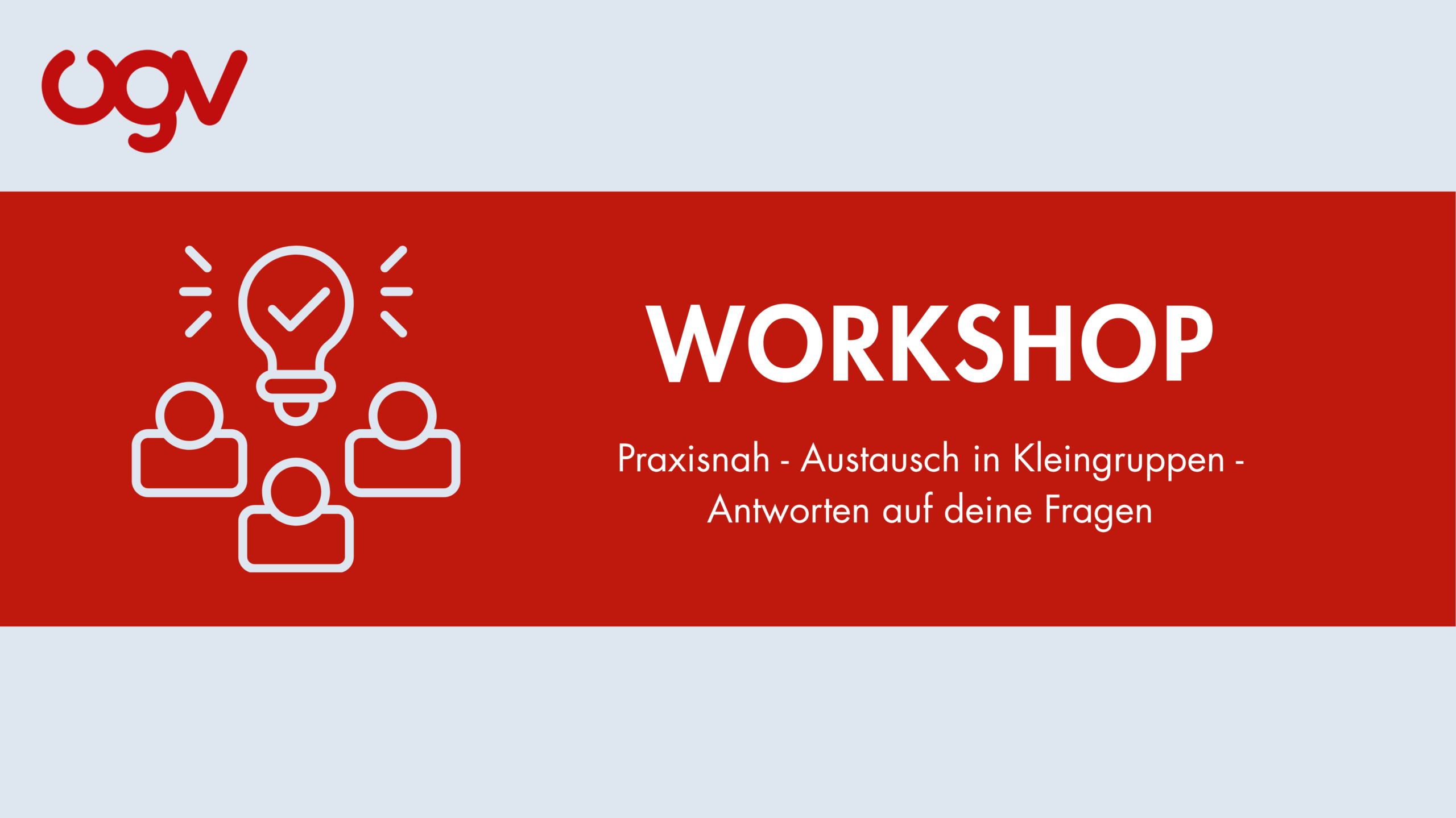 ogv

WORKSHOP

Praxisnah - Austausch in Kleingruppen - Antworten auf deine Fragen